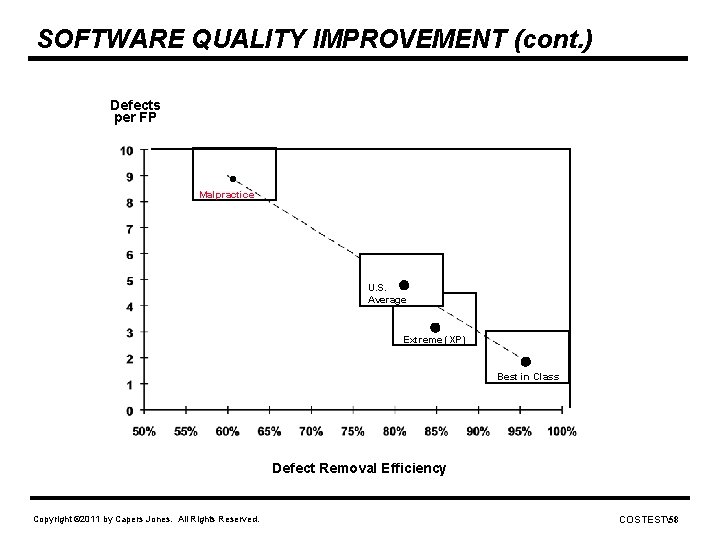 SOFTWARE QUALITY IMPROVEMENT (cont.)

Defects per FP

10
9
8
7
6
5
4
3
2
1
0

Malpractice

U.S. Average

Extreme (XP)

Best in Class

50% 55% 60% 65% 70% 75% 80% 85% 90% 95% 100%

Defect Removal Efficiency

Copyright ©2011 by Capers Jones. All Rights Reserved.

COSTEST\58